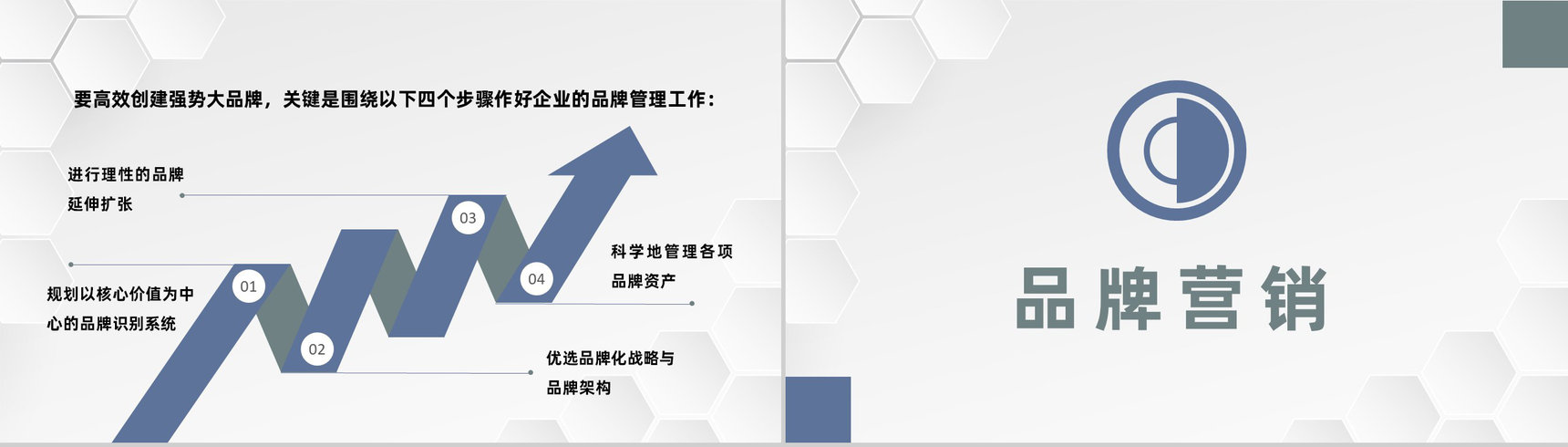 要高效创建强势大品牌，关键是围绕以下四个步骤作好企业的品牌管理工作：

进行理性的品牌延伸扩张

规划以核心价值为中心的品牌识别系统

01

02

03

04

科学地管理各项品牌资产

优选品牌化战略与品牌架构

品牌营销